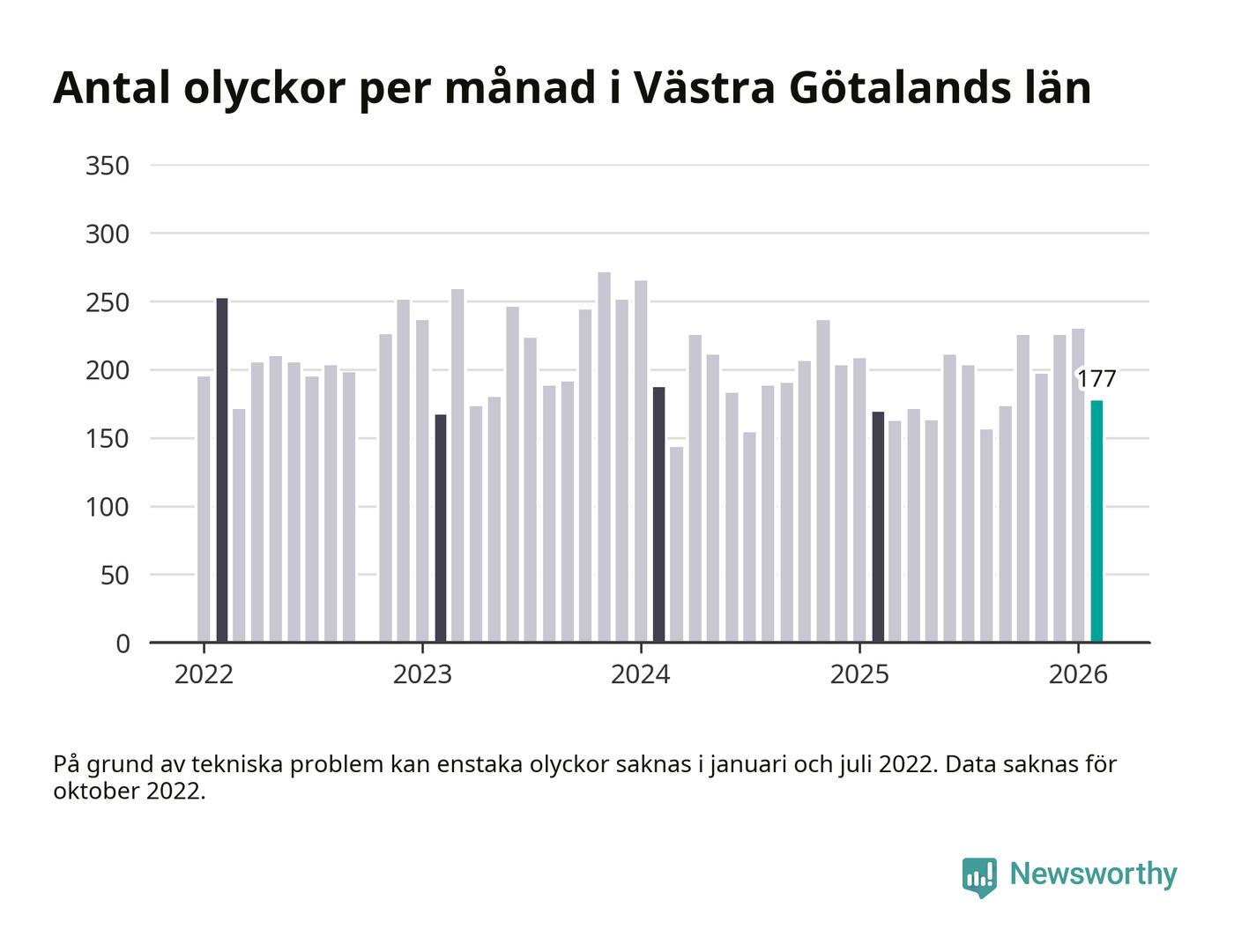 Antal olyckor per månad i Västra Götalands län

350
300
250
200
150
100
50
0

177

2022
2023
2024
2025
2026

På grund av tekniska problem kan enstaka olyckor saknas i januari och juli 2022. Data saknas för oktober 2022.

Newsworthy